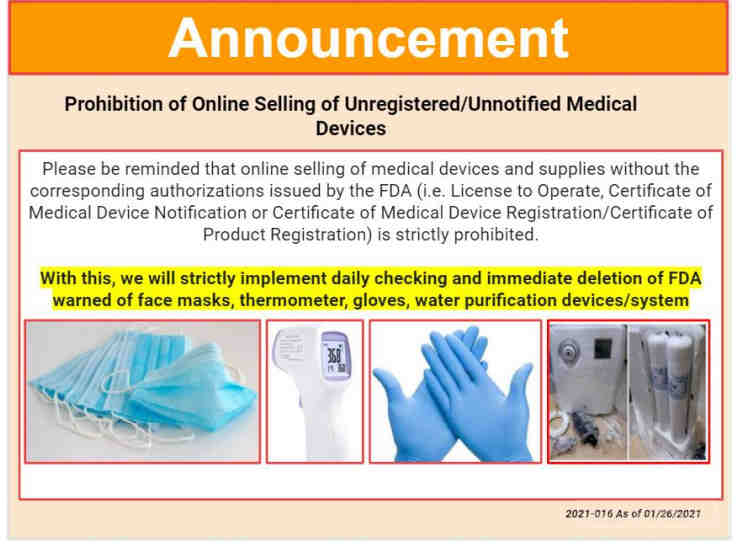 Announcement

Prohibition of Online Selling of Unregistered/Unnotified Medical Devices

Please be reminded that online selling of medical devices and supplies without the corresponding authorizations issued by the FDA (i.e. License to Operate, Certificate of Medical Device Notification or Certificate of Medical Device Registration/Certificate of Product Registration) is strictly prohibited.

With this, we will strictly implement daily checking and immediate deletion of FDA warned of face masks, thermometer, gloves, water purification devices/system

36.0

2021-016 As of 01/26/2021